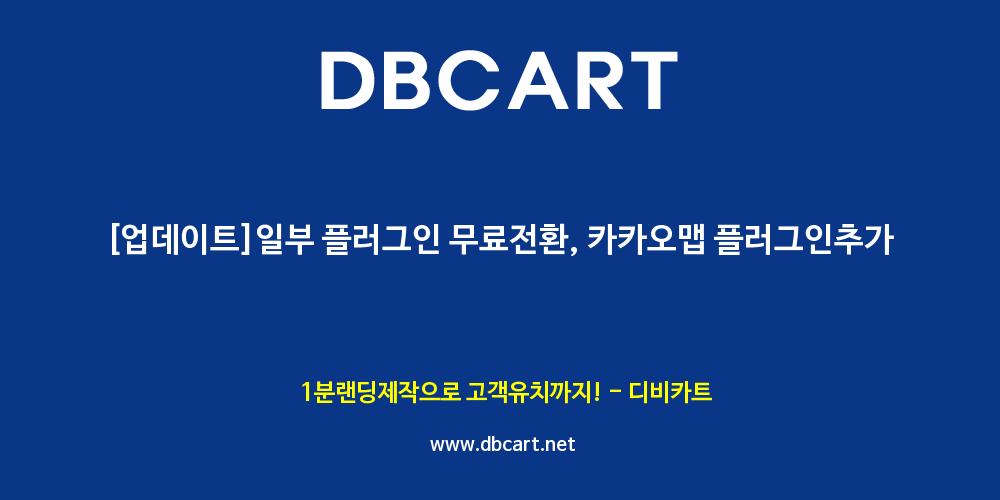 DBCART

[업데이트] 일부 플러그인 무료전환, 카카오맵 플러그인추가

1분랜딩제작으로 고객유치까지! - 디비카트

www.dbcart.net